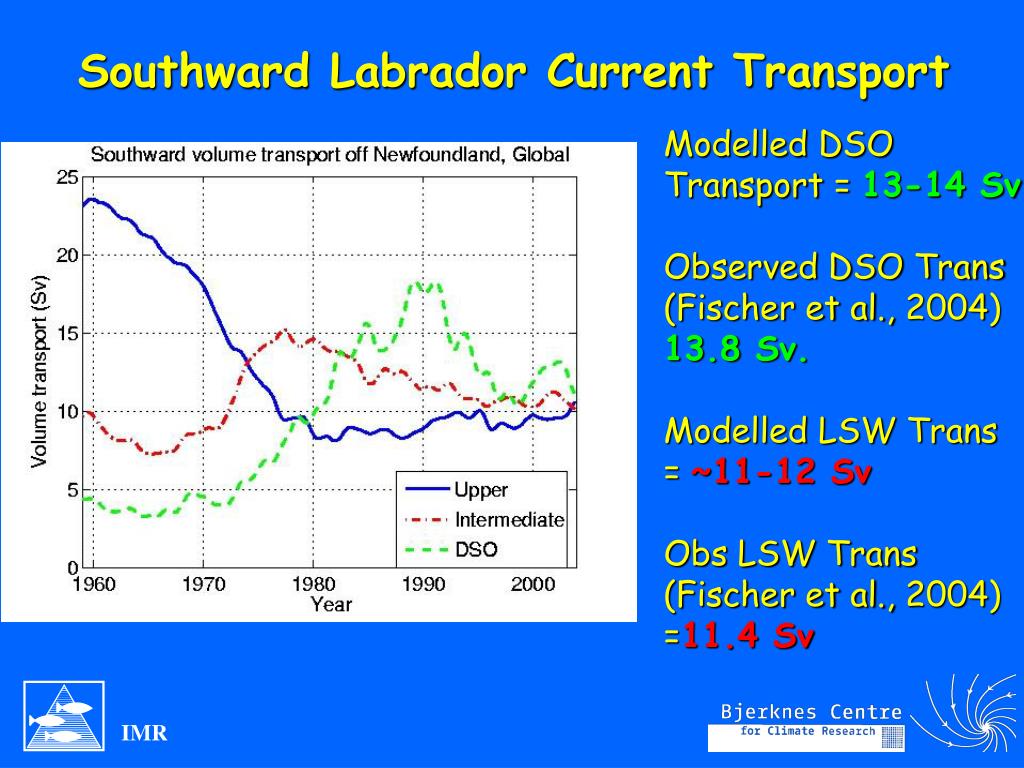 Southward Labrador Current Transport

Southward volume transport off Newfoundland, Global

Volume transport (Sv)

25
20
15
10
5
0

1960 1970 1980 1990 2000
Year

Upper
Intermediate
DSO

Modelled DSO Transport = 13-14 Sv

Observed DSO Trans (Fischer et al., 2004) 13.8 Sv.

Modelled LSW Trans = ~11-12 Sv

Obs LSW Trans (Fischer et al., 2004) =11.4 Sv

IMR

Bjerknes Centre
for Climate Research